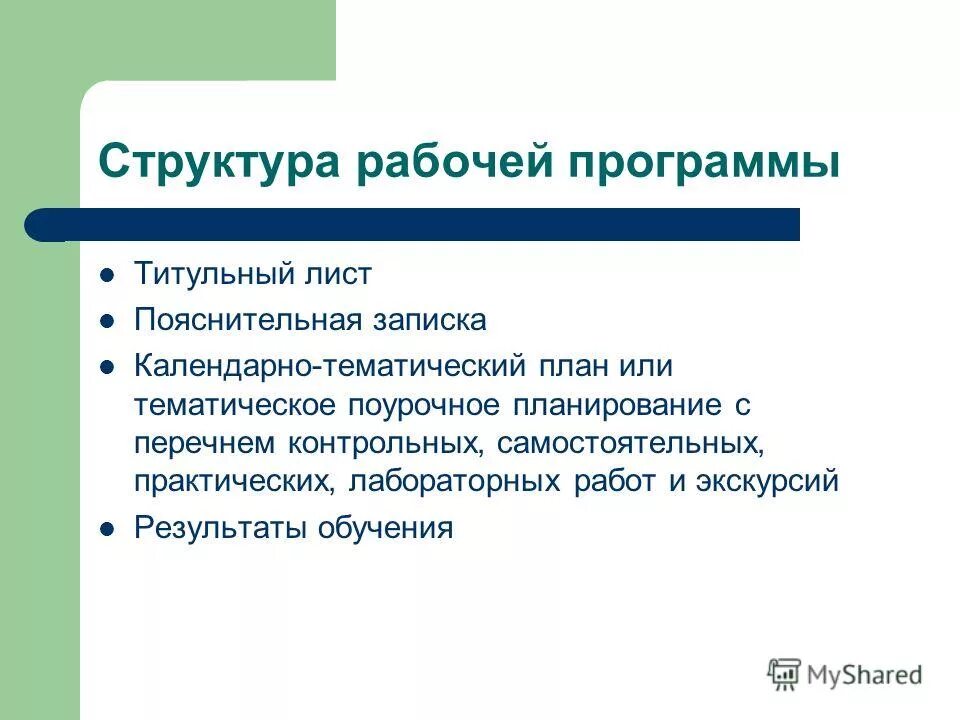 Структура рабочей программы

- Титульный лист
- Пояснительная записка
- Календарно-тематический план или тематическое поурочное планирование с перечнем контрольных, самостоятельных, практических, лабораторных работ и экскурсий
- Результаты обучения

MyShared